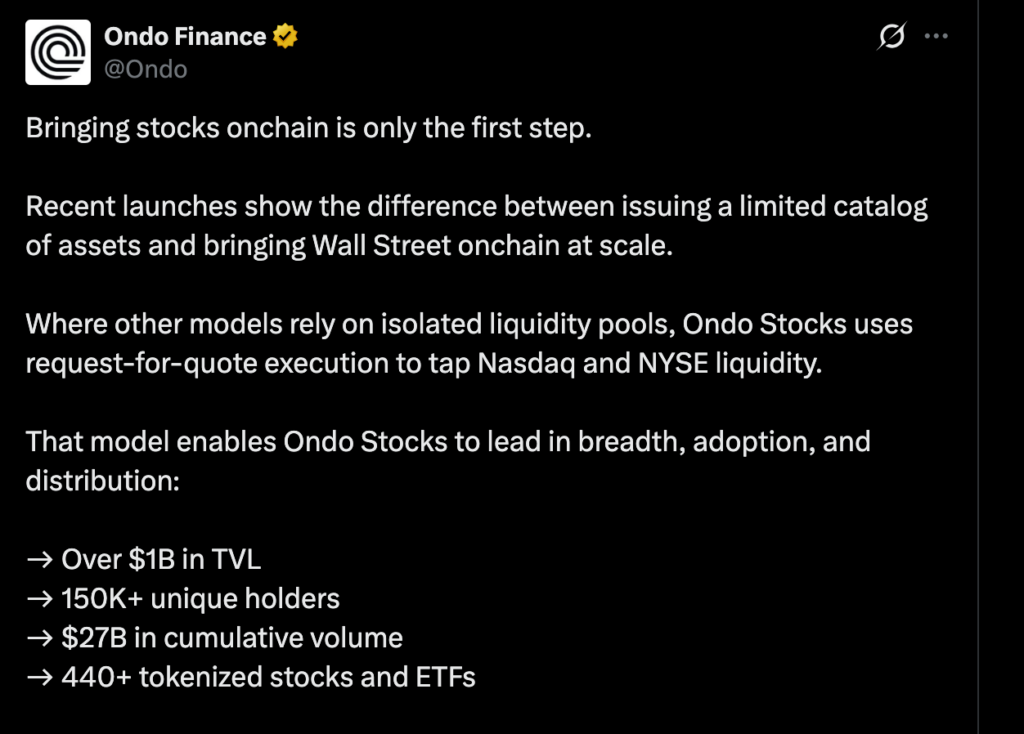 Ondo Finance
@Ondo

Bringing stocks onchain is only the first step.

Recent launches show the difference between issuing a limited catalog of assets and bringing Wall Street onchain at scale.

Where other models rely on isolated liquidity pools, Ondo Stocks uses request-for-quote execution to tap Nasdaq and NYSE liquidity.

That model enables Ondo Stocks to lead in breadth, adoption, and distribution:

→ Over \$1B in TVL
→ 150K+ unique holders
→ \$27B in cumulative volume
→ 440+ tokenized stocks and ETFs